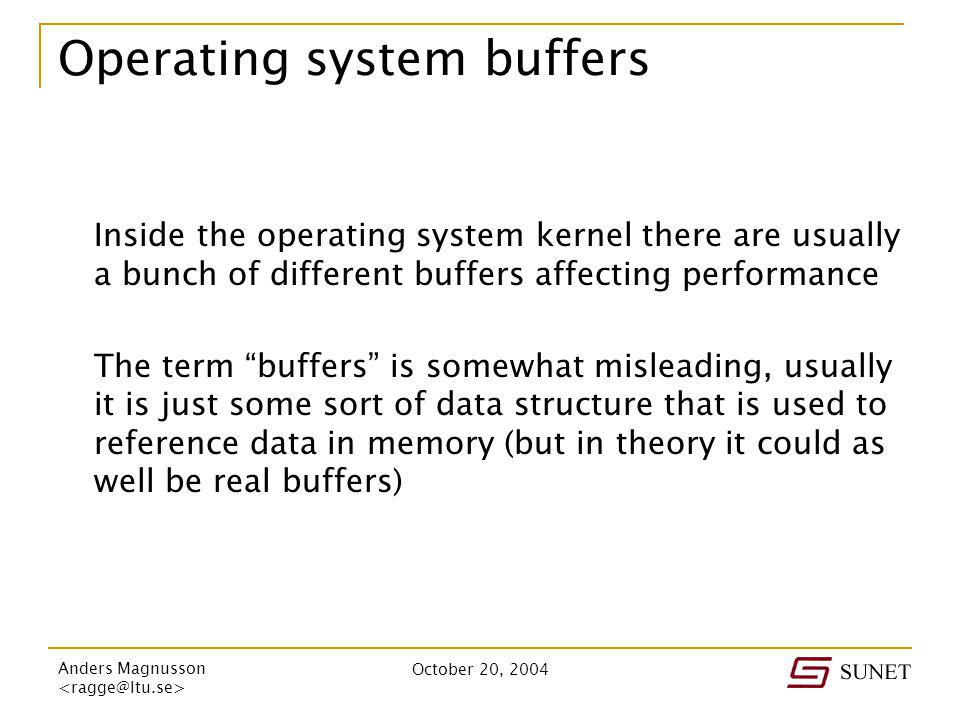 Operating system buffers

Inside the operating system kernel there are usually a bunch of different buffers affecting performance

The term “buffers” is somewhat misleading, usually it is just some sort of data structure that is used to reference data in memory (but in theory it could as well be real buffers)

Anders Magnusson
<ragge@ltu.se>

October 20, 2004

SUNET